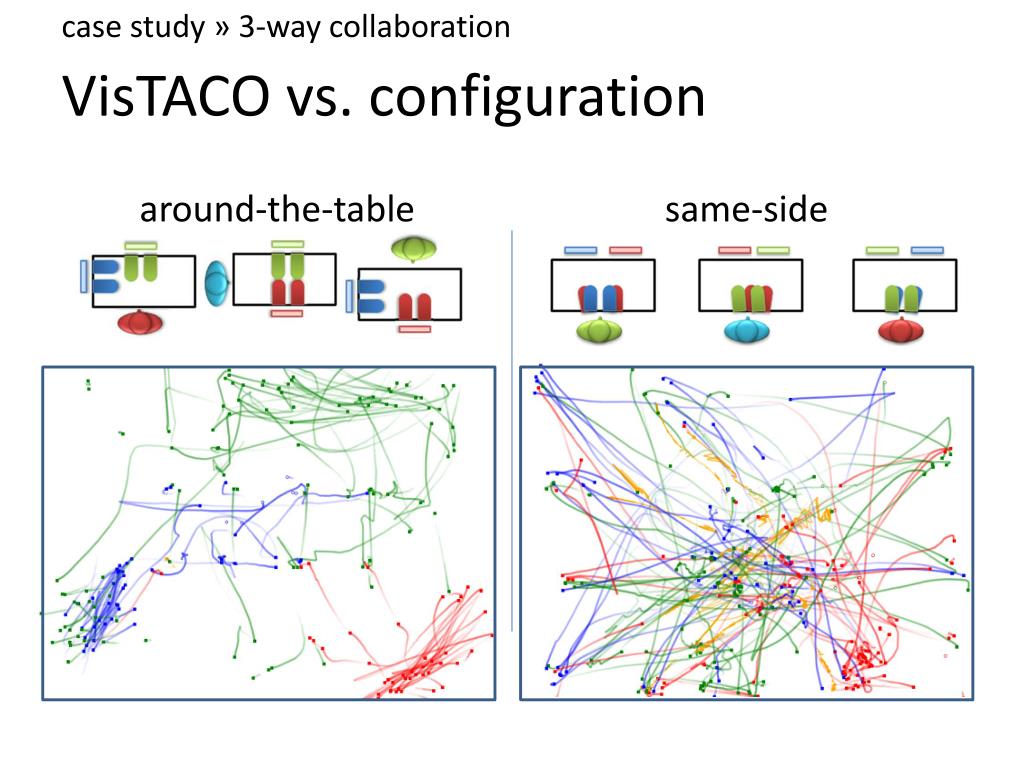 case study » 3-way collaboration

VisTACO vs. configuration

around-the-table

same-side